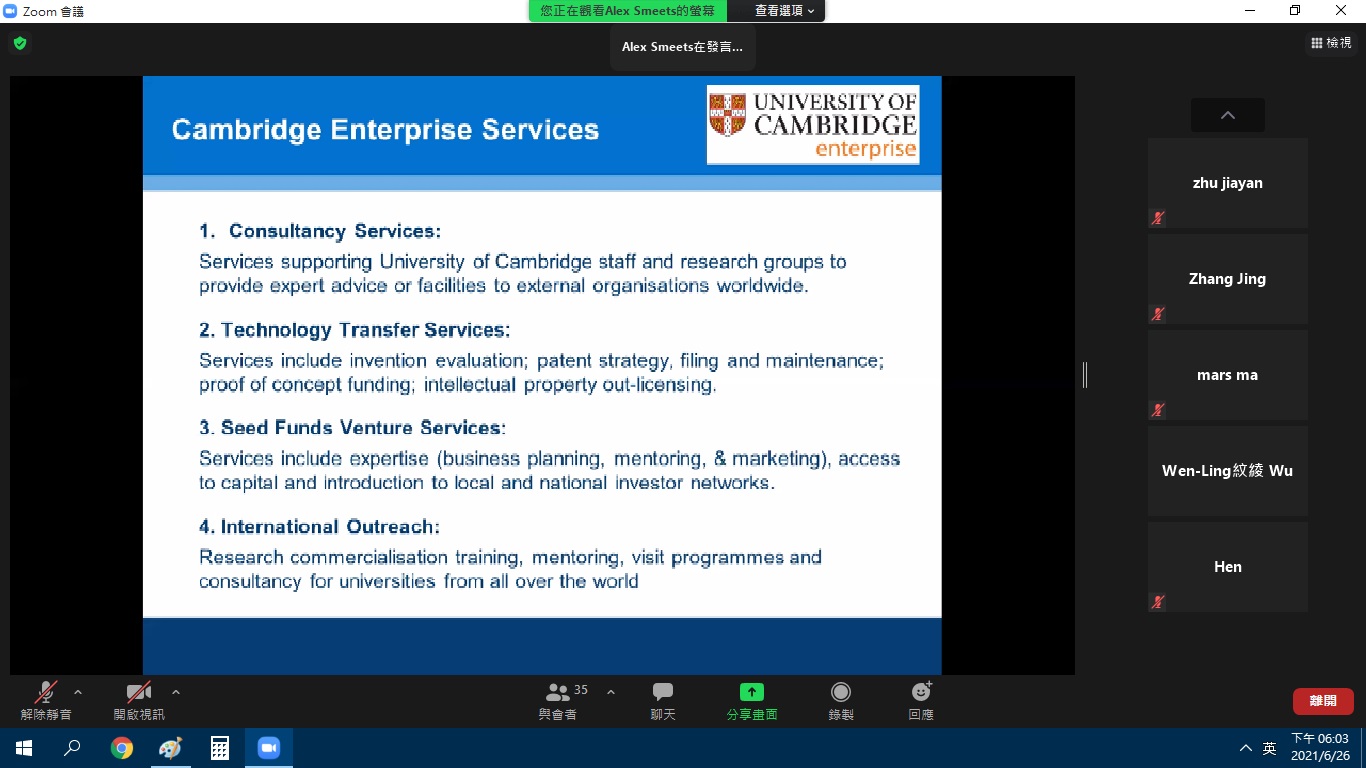 Zoom 會議

您正在觀看Alex Smeets的螢幕 查看選項

Alex Smeets在發言...

檢視

Cambridge Enterprise Services

UNIVERSITY OF CAMBRIDGE enterprise

1. Consultancy Services:

Services supporting University of Cambridge staff and research groups to provide expert advice or facilities to external organisations worldwide.

2. Technology Transfer Services:

Services include invention evaluation; patent strategy, filing and maintenance; proof of concept funding; intellectual property out-licensing.

3. Seed Funds Venture Services:

Services include expertise (business planning, mentoring, & marketing), access to capital and introduction to local and national investor networks.

4. International Outreach:

Research commercialisation training, mentoring, visit programmes and consultancy for universities from all over the world

zhu jiayan

Zhang Jing

mars ma

Wen-Ling紋綾 Wu

Hen

解除靜音 開啟視訊 35 與會者 聊天 分享畫面 錄製 回應 離開

英 下午 06:03 2021/6/26